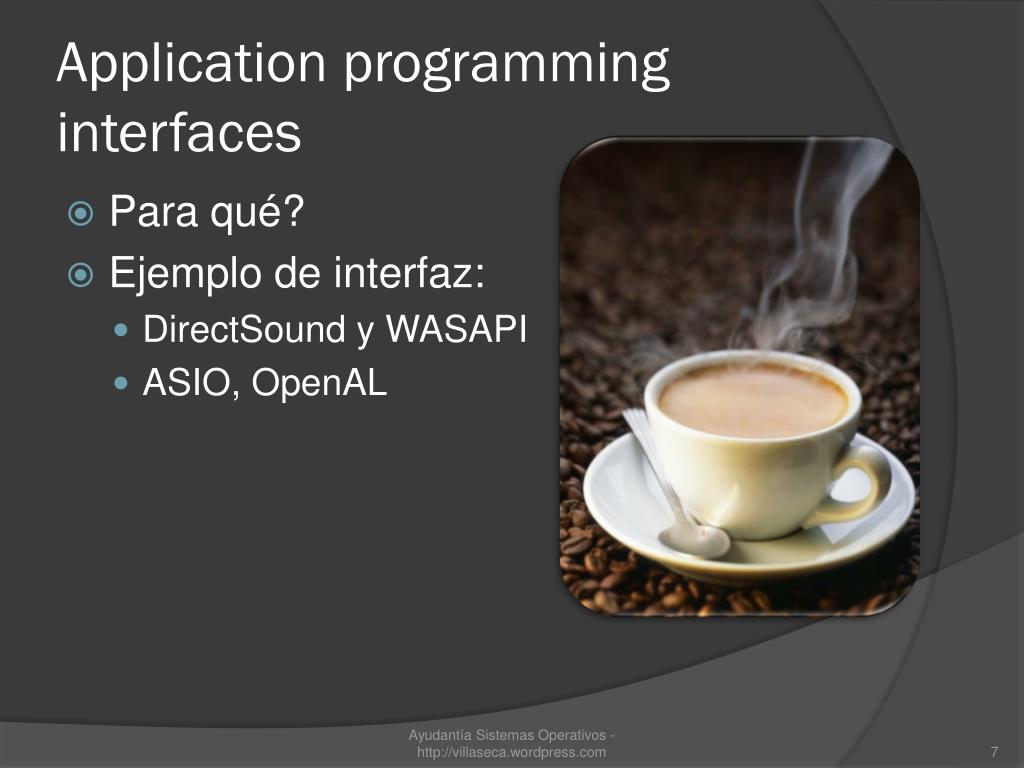 Application programming interfaces

Para qué?
Ejemplo de interfaz:
DirectSound y WASAPI
ASIO, OpenAL

Ayudantía Sistemas Operativos - http://villaseca.wordpress.com

7